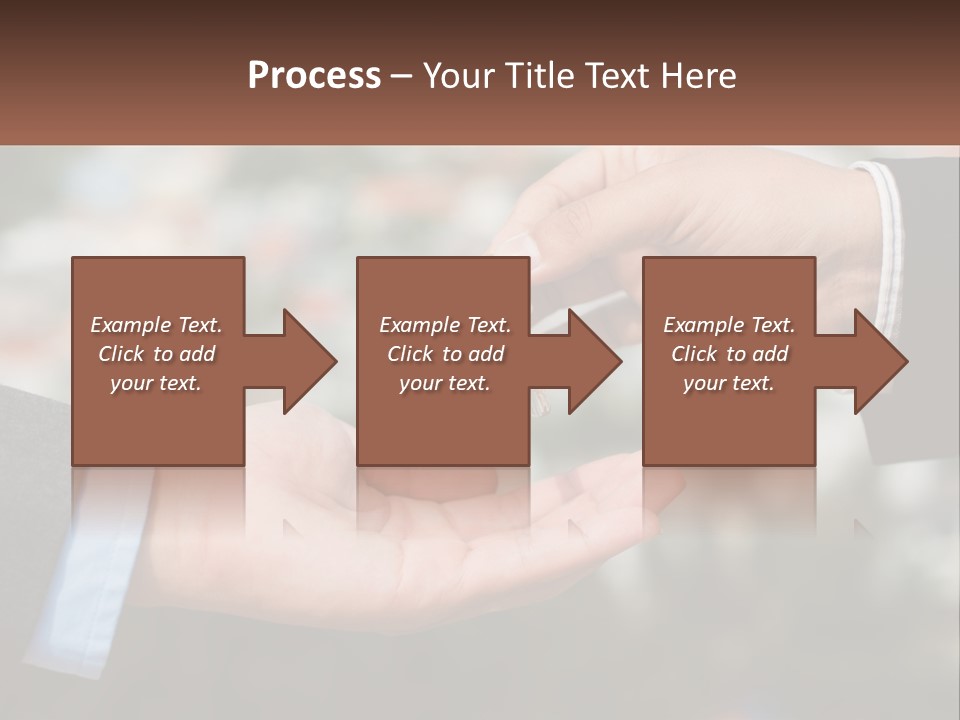 Process – Your Title Text Here

Example Text. Click to add your text.

Example Text. Click to add your text.

Example Text. Click to add your text.